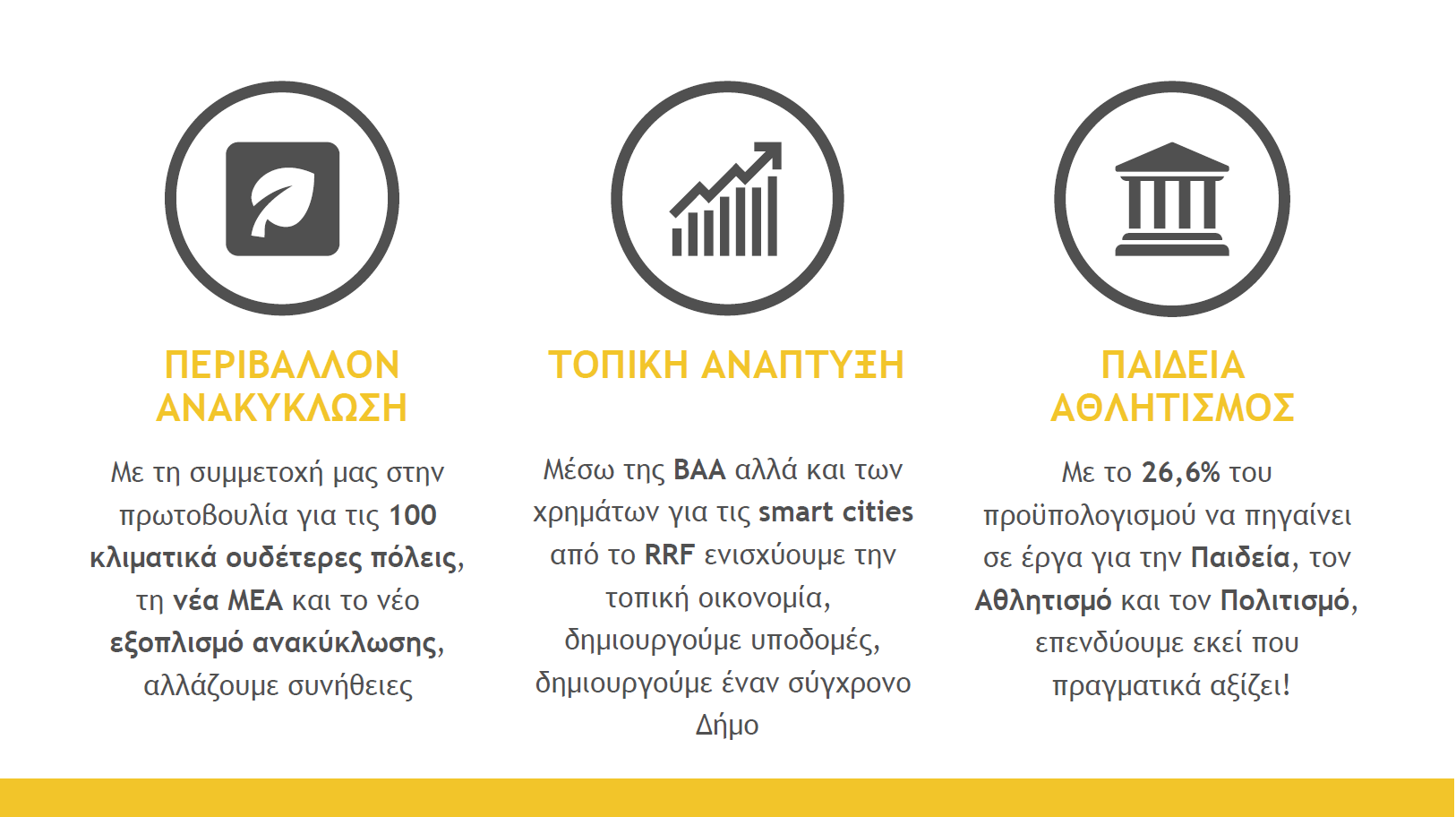 ΠΕΡΙΒΑΛΛΟΝ
ΑΝΑΚΥΚΛΩΣΗ

Με τη συμμετοχή μας στην πρωτοβουλία για τις 100 κλιματικά ουδέτερες πόλεις, τη νέα ΜΕΑ και το νέο εξοπλισμό ανακύκλωσης, αλλάζουμε συνήθειες

ΤΟΠΙΚΗ ΑΝΑΠΤΥΞΗ

Μέσω της ΒΑΑ αλλά και των χρημάτων για τις smart cities από το RRF ενισχύουμε την τοπική οικονομία, δημιουργούμε υποδομές, δημιουργούμε έναν σύγχρονο Δήμο

ΠΑΙΔΕΙΑ
ΑΘΛΗΤΙΣΜΟΣ

Με το 26,6% του προϋπολογισμού να πηγαίνει σε έργα για την Παιδεία, τον Αθλητισμό και τον Πολιτισμό, επενδύουμε εκεί που πραγματικά αξίζει!